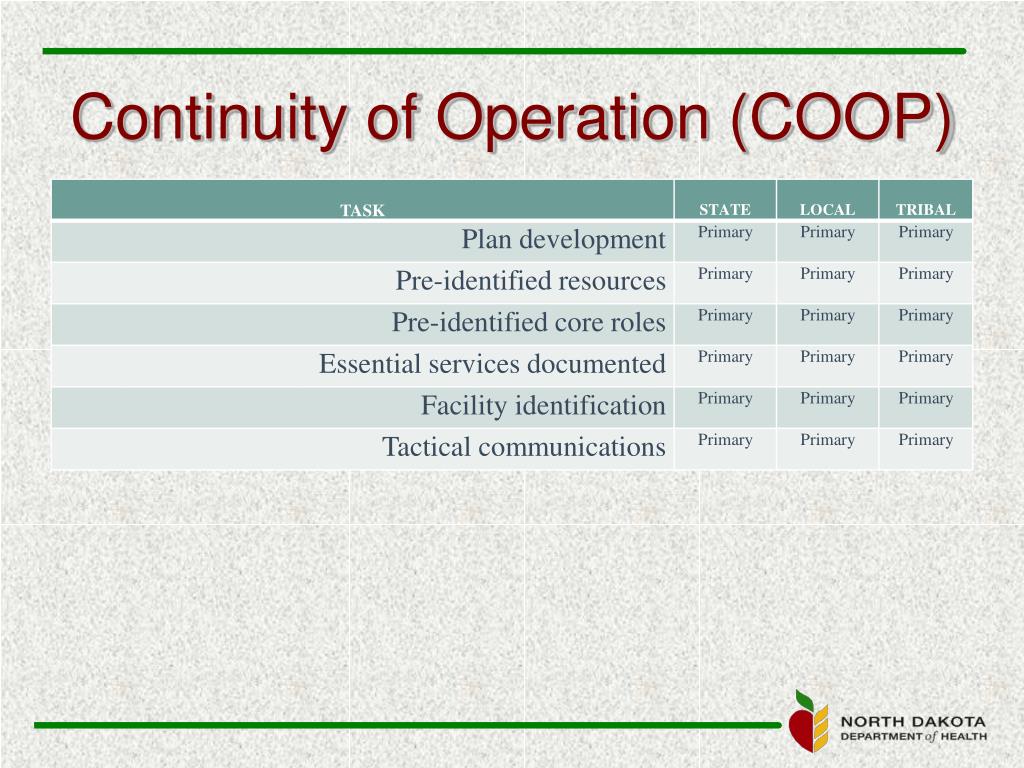 Continuity of Operation (COOP)

| TASK | STATE | LOCAL | TRIBAL |
|---|---|---|---|
| Plan development | Primary | Primary | Primary |
| Pre-identified resources | Primary | Primary | Primary |
| Pre-identified core roles | Primary | Primary | Primary |
| Essential services documented | Primary | Primary | Primary |
| Facility identification | Primary | Primary | Primary |
| Tactical communications | Primary | Primary | Primary |

NORTH DAKOTA
DEPARTMENT of HEALTH